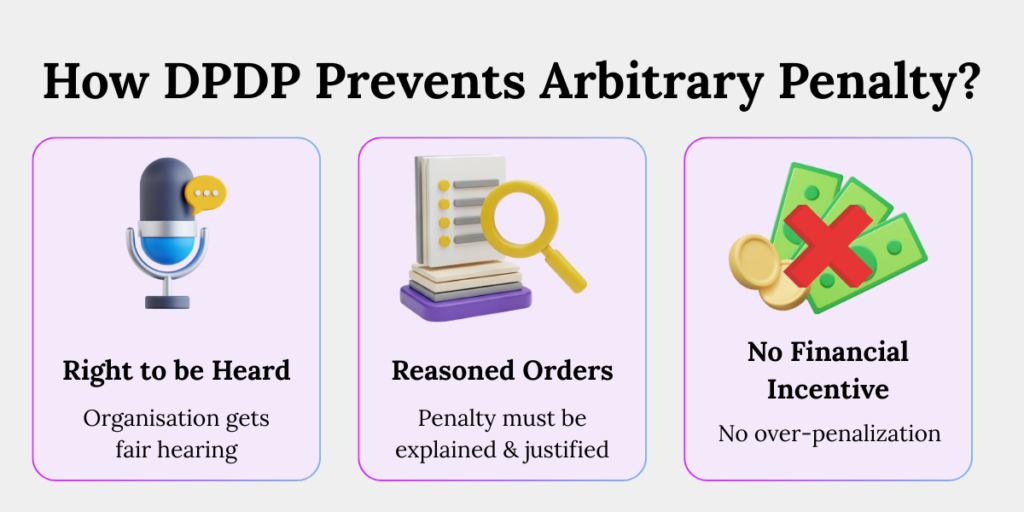 How DPDP Prevents Arbitrary Penalty?

Right to be Heard

Organisation gets fair hearing

Reasoned Orders

Penalty must be explained & justified

No Financial Incentive

No over-penalization